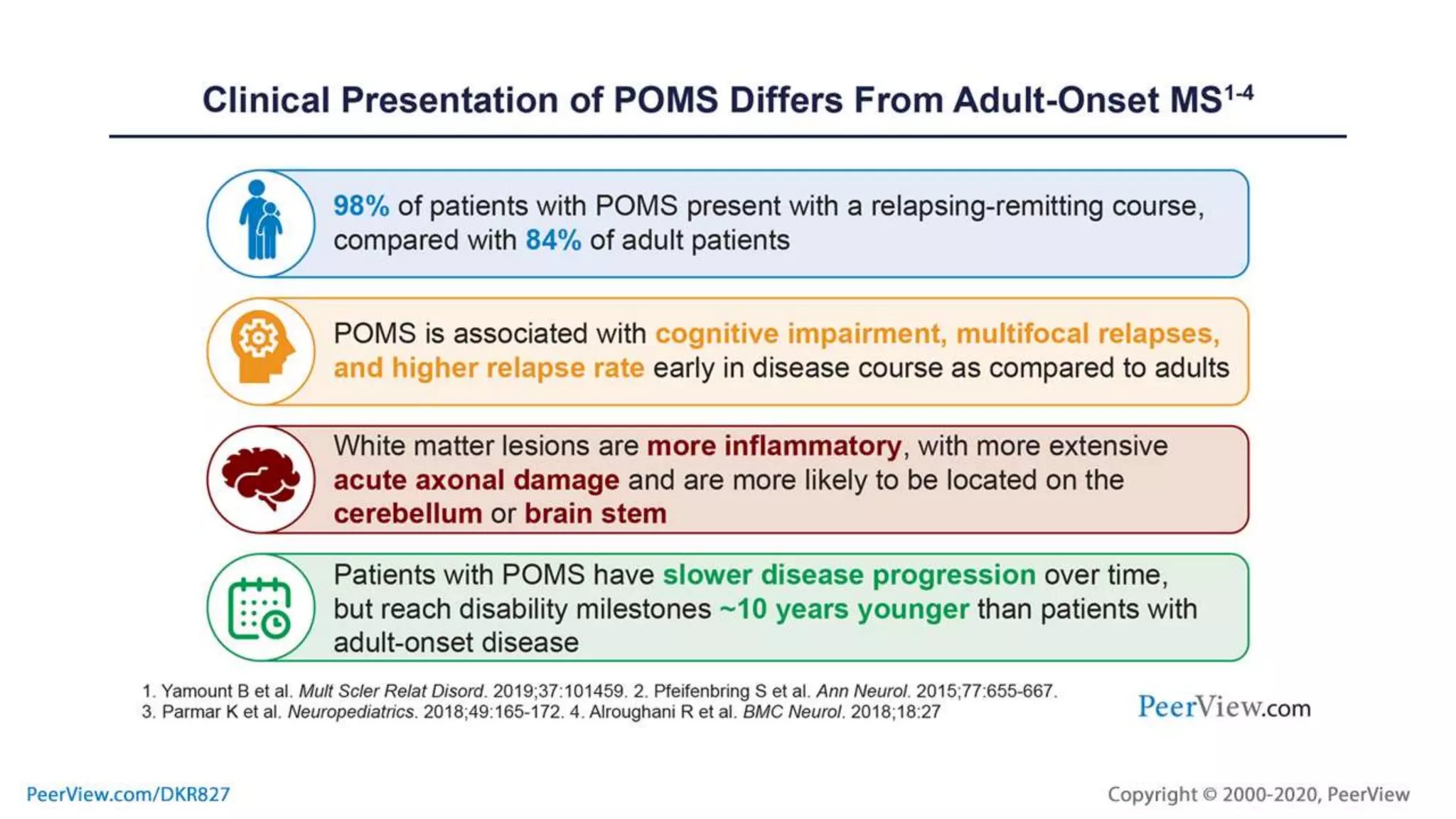 Clinical Presentation of POMS Differs From Adult-Onset MS$^{1-4}$

98% of patients with POMS present with a relapsing-remitting course, compared with 84% of adult patients

POMS is associated with cognitive impairment, multifocal relapses, and higher relapse rate early in disease course as compared to adults

White matter lesions are more inflammatory, with more extensive acute axonal damage and are more likely to be located on the cerebellum or brain stem

Patients with POMS have slower disease progression over time, but reach disability milestones ~10 years younger than patients with adult-onset disease

1. Yamount B et al. Mult Scler Relat Disord. 2019;37:101459. 2. Pfeifenbring S et al. Ann Neurol. 2015;77:655-667. 3. Parmar K et al. Neuropediatrics. 2018;49:165-172. 4. Alroughani R et al. BMC Neurol. 2018;18:27

PeerView.com

PeerView.com/DKR827

Copyright © 2000-2020, PeerView